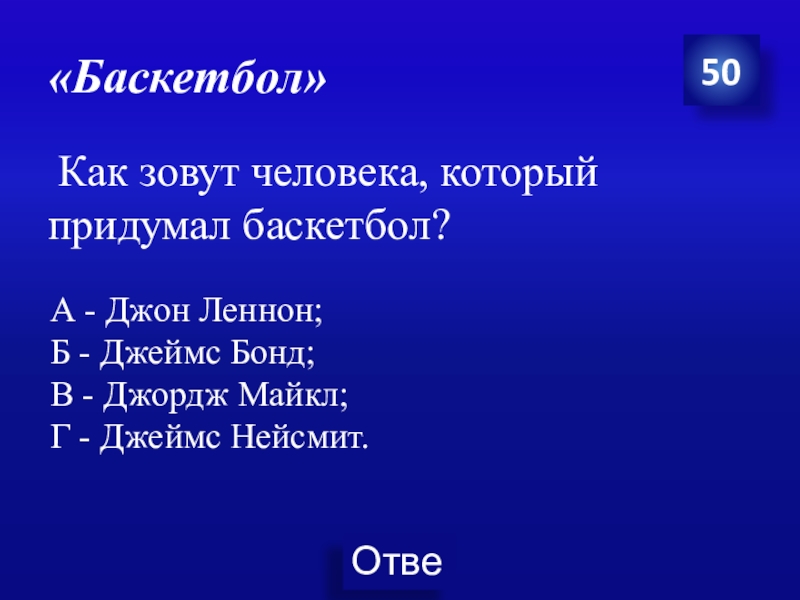 «Баскетбол»

50

Как зовут человека, который придумал баскетбол?

А - Джон Леннон;
Б - Джеймс Бонд;
В - Джордж Майкл;
Г - Джеймс Нейсмит.

Отве